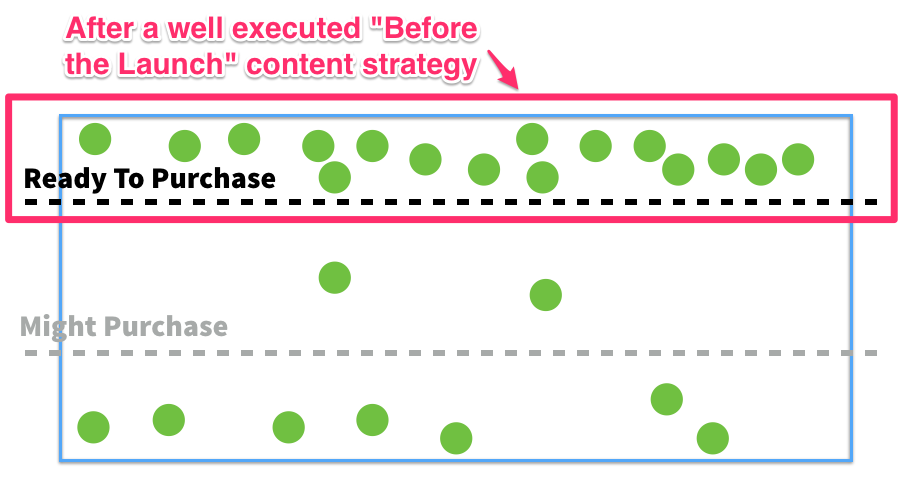 After a well executed "Before the Launch" content strategy

Ready To Purchase

Might Purchase